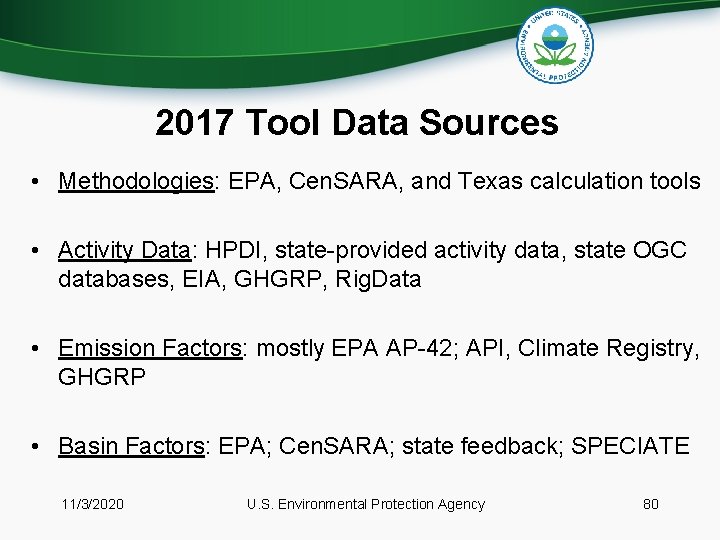 UNITED STATES ENVIRONMENTAL PROTECTION AGENCY

2017 Tool Data Sources

• Methodologies: EPA, CenSARA, and Texas calculation tools

• Activity Data: HPDI, state-provided activity data, state OGC databases, EIA, GHGRP, RigData

• Emission Factors: mostly EPA AP-42; API, Climate Registry, GHGRP

• Basin Factors: EPA; CenSARA; state feedback; SPECIATE

11/3/2020 U.S. Environmental Protection Agency 80